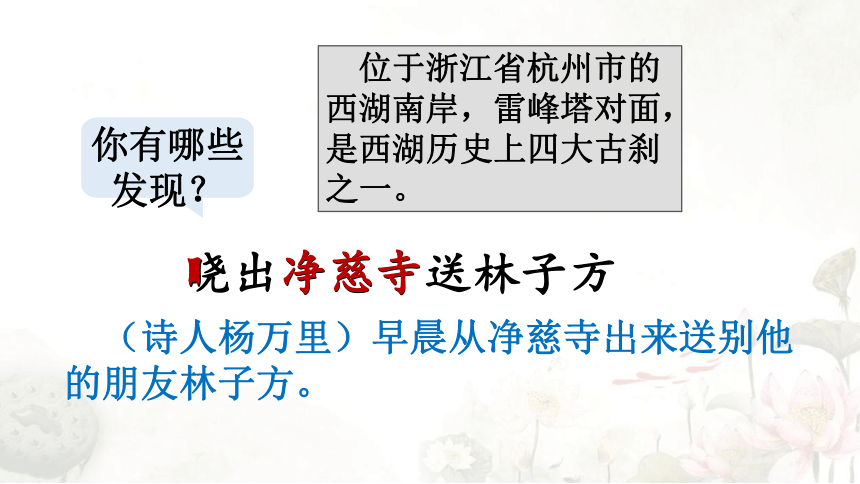 你有哪些发现？

位于浙江省杭州市的西湖南岸，雷峰塔对面，是西湖历史上四大古刹之一。

晓出净慈寺送林子方

（诗人杨万里）早晨从净慈寺出来送别他的朋友林子方。